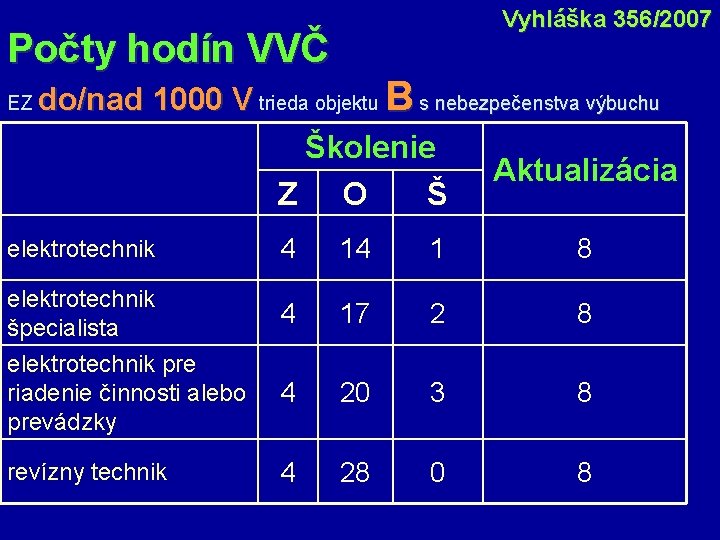 Vyhláška 356/2007

Počty hodín VVČ

EZ do/nad 1000 V trieda objektu B s nebezpečenstva výbuchu

| | Školenie Z | Školenie O | Školenie Š | Aktualizácia |
|---|---|---|---|---|
| elektrotechnik | 4 | 14 | 1 | 8 |
| elektrotechnik špecialista | 4 | 17 | 2 | 8 |
| elektrotechnik pre riadenie činnosti alebo prevádzky | 4 | 20 | 3 | 8 |
| revízny technik | 4 | 28 | 0 | 8 |